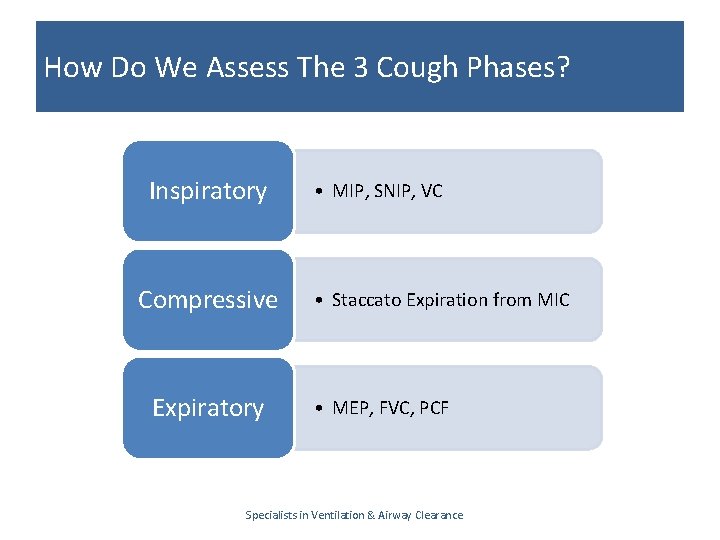 How Do We Assess The 3 Cough Phases?

Inspiratory

• MIP, SNIP, VC

Compressive

• Staccato Expiration from MIC

Expiratory

• MEP, FVC, PCF

Specialists in Ventilation & Airway Clearance